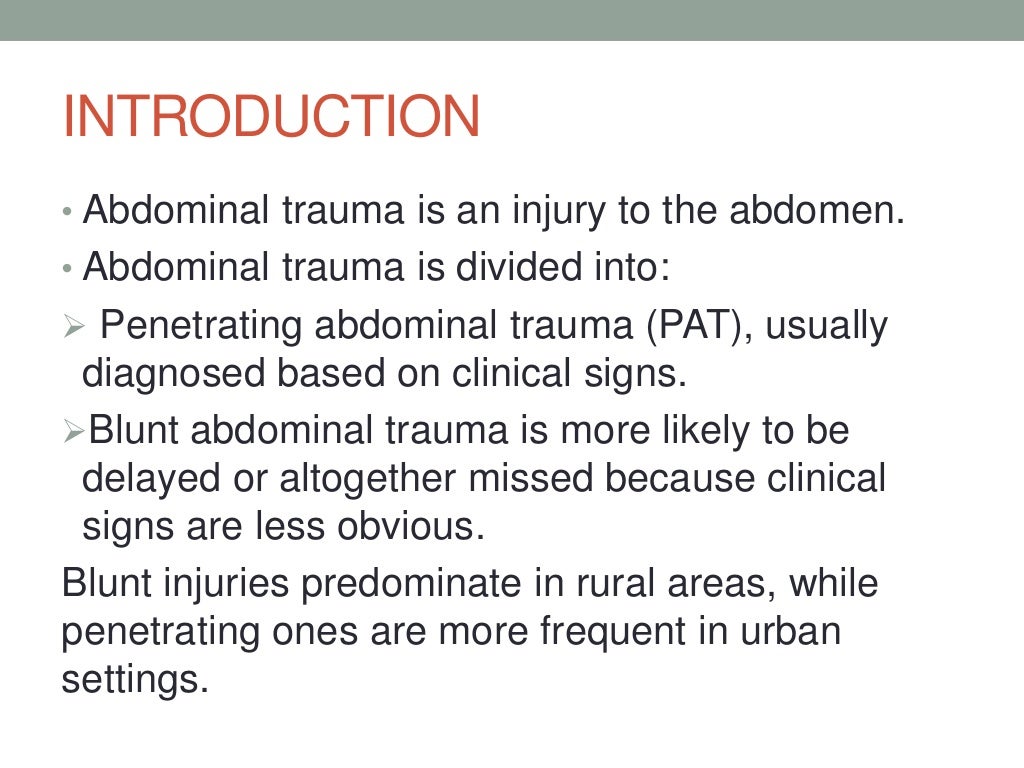 INTRODUCTION

• Abdominal trauma is an injury to the abdomen.

• Abdominal trauma is divided into:

➢ Penetrating abdominal trauma (PAT), usually diagnosed based on clinical signs.

➢Blunt abdominal trauma is more likely to be delayed or altogether missed because clinical signs are less obvious.

Blunt injuries predominate in rural areas, while penetrating ones are more frequent in urban settings.